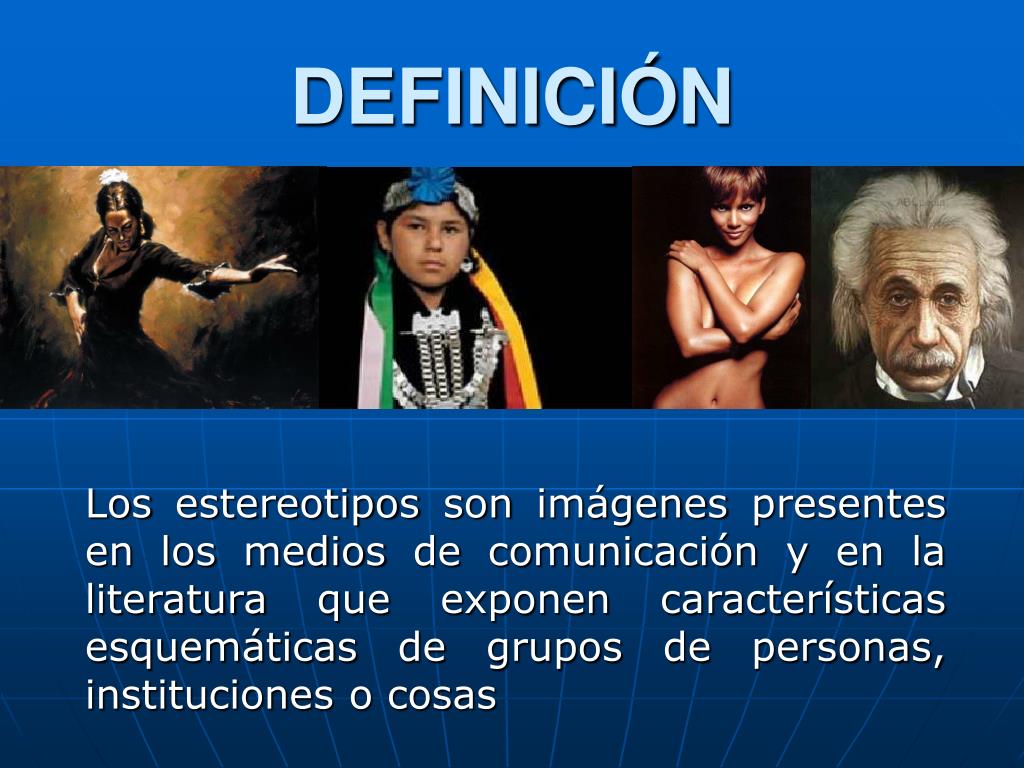 DEFINICIÓN

Los estereotipos son imágenes presentes en los medios de comunicación y en la literatura que exponen características esquemáticas de grupos de personas, instituciones o cosas